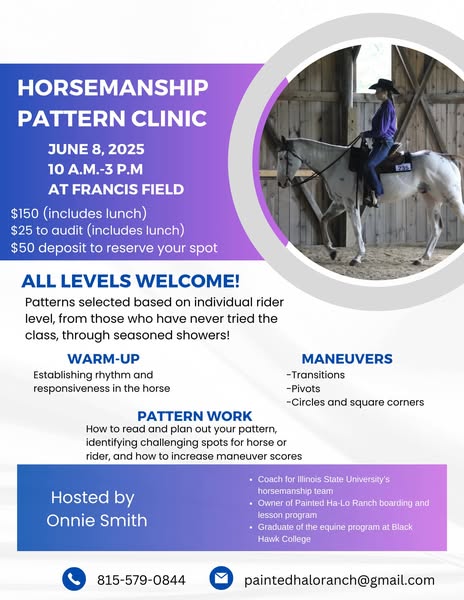 HORSEMANSHIP PATTERN CLINIC

JUNE 8, 2025
10 A.M.-3 P.M
AT FRANCIS FIELD

$150 (includes lunch)
$25 to audit (includes lunch)
$50 deposit to reserve your spot

295

ALL LEVELS WELCOME!

Patterns selected based on individual rider level, from those who have never tried the class, through seasoned showers!

WARM-UP

Establishing rhythm and responsiveness in the horse

MANEUVERS

-Transitions
-Pivots
-Circles and square corners

PATTERN WORK

How to read and plan out your pattern, identifying challenging spots for horse or rider, and how to increase maneuver scores

Hosted by Onnie Smith

• Coach for Illinois State University's horsemanship team
• Owner of Painted Ha-Lo Ranch boarding and lesson program
• Graduate of the equine program at Black Hawk College

815-579-0844

paintedhaloranch@gmail.com